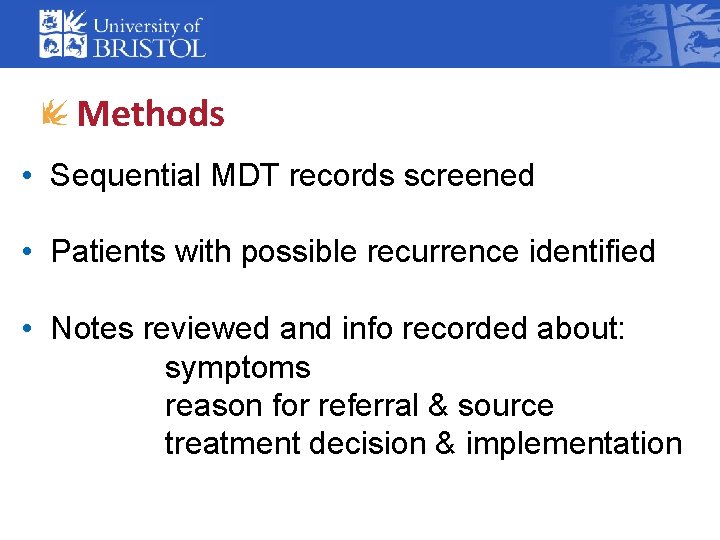 University of BRISTOL

Methods

• Sequential MDT records screened

• Patients with possible recurrence identified

• Notes reviewed and info recorded about:
symptoms
reason for referral & source
treatment decision & implementation